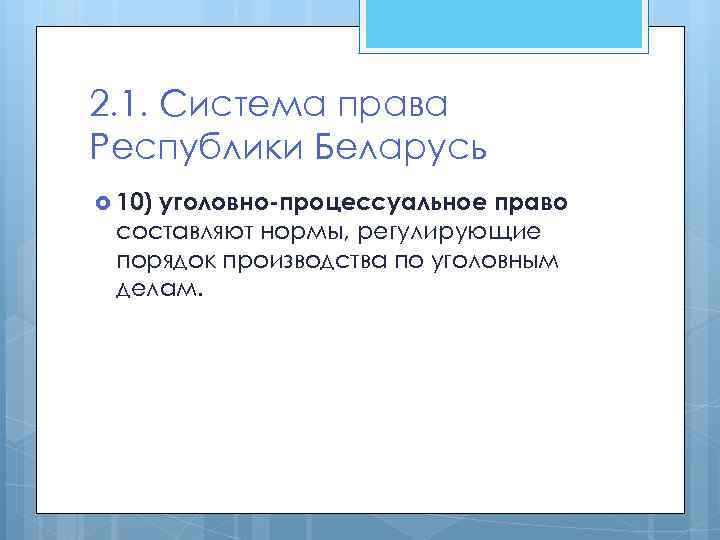 2.1. Система права Республики Беларусь

10) уголовно-процессуальное право составляют нормы, регулирующие порядок производства по уголовным делам.